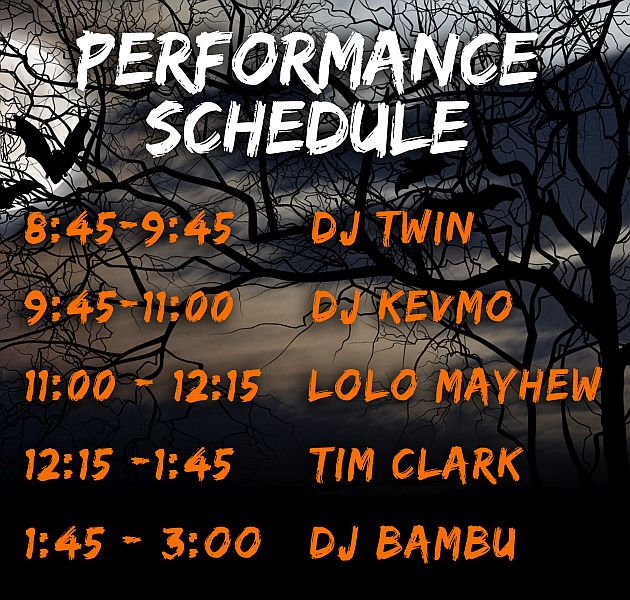 PERFORMANCE SCHEDULE

8:45-9:45 DJ TWIN

9:45-11:00 DJ KEVMO

11:00 - 12:15 LOLO MAYHEW

12:15 -1:45 TIM CLARK

1:45 - 3:00 DJ BAMBU